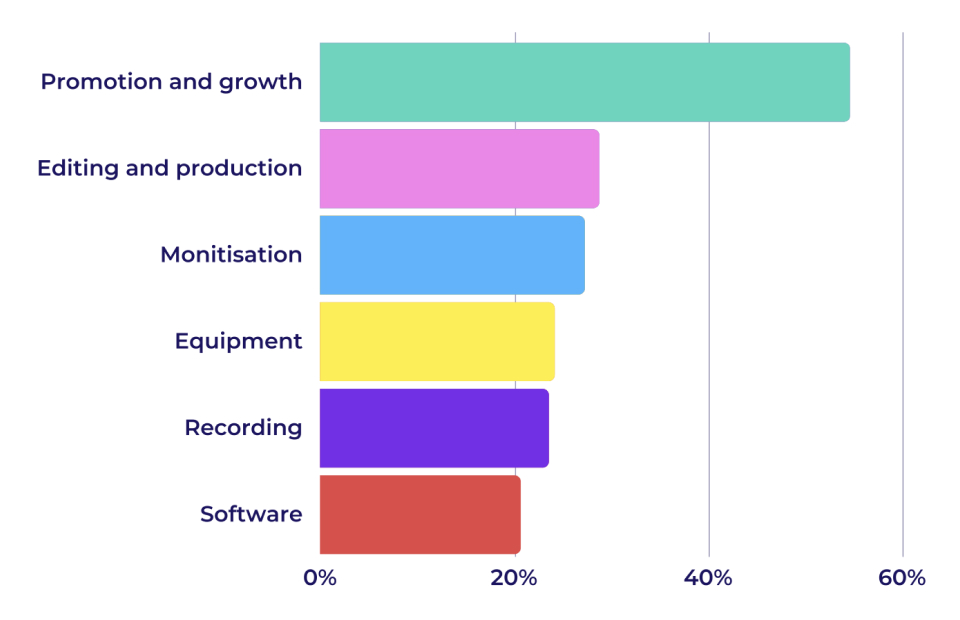 Promotion and growth
Editing and production
Monitisation
Equipment
Recording
Software
0%
20%
40%
60%